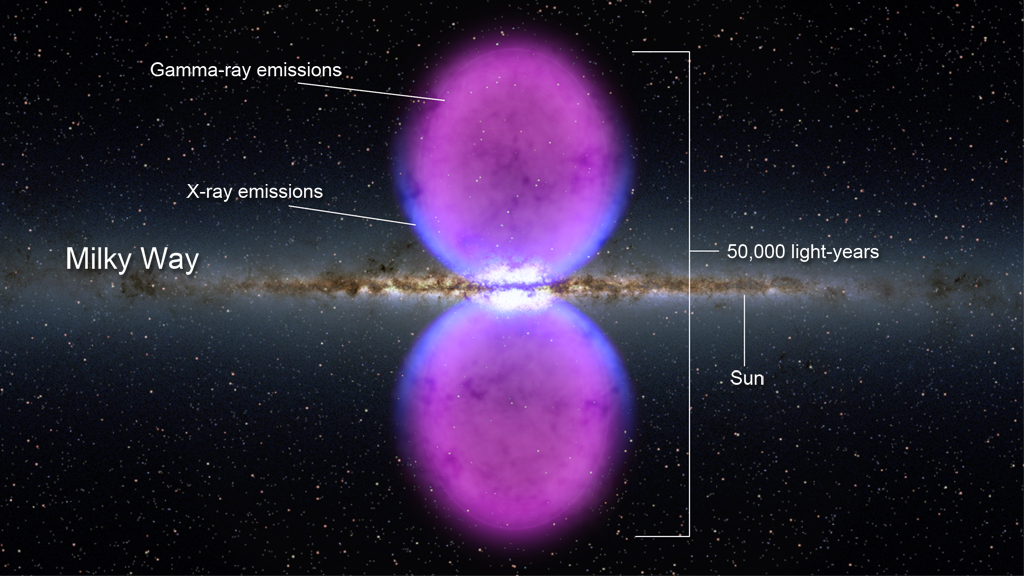 Gamma-ray emissions

X-ray emissions

Milky Way

50,000 light-years

Sun